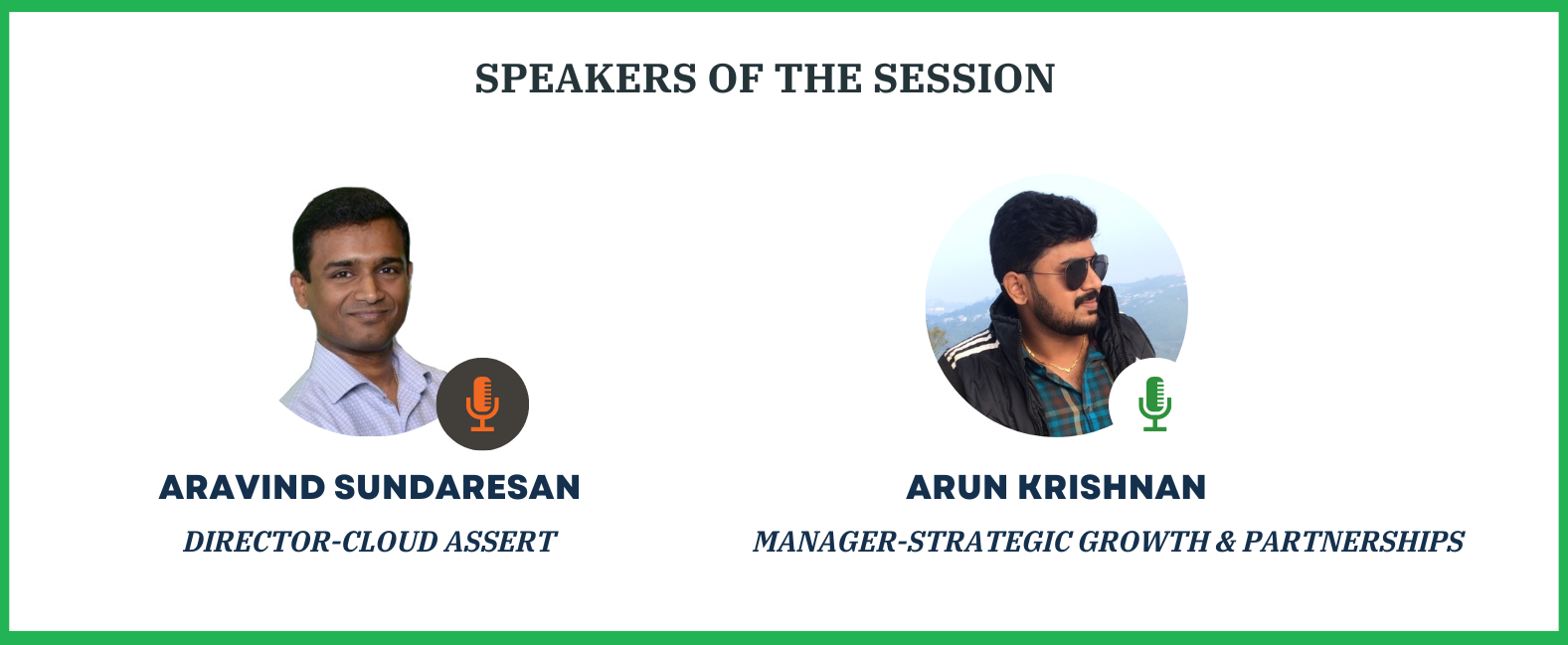 SPEAKERS OF THE SESSION

ARAVIND SUNDARESAN
DIRECTOR-CLOUD ASSERT

ARUN KRISHNAN
MANAGER-STRATEGIC GROWTH & PARTNERSHIPS